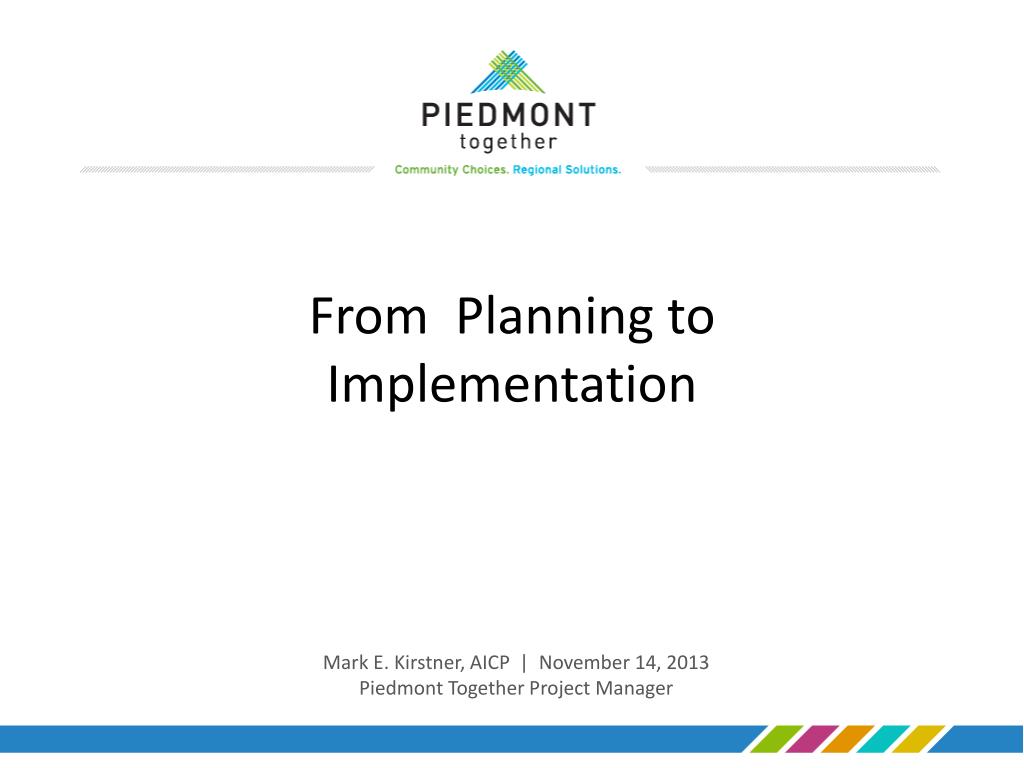 PIEDMONT
together
Community Choices. Regional Solutions.

From Planning to Implementation

Mark E. Kirstner, AICP | November 14, 2013
Piedmont Together Project Manager